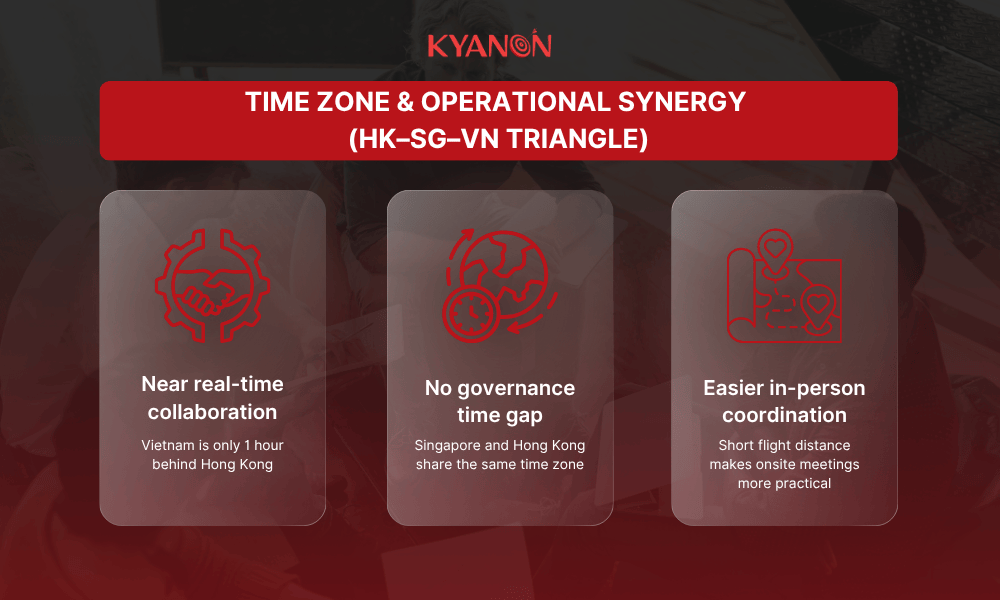 KYANON

TIME ZONE & OPERATIONAL SYNERGY (HK–SG–VN TRIANGLE)

Near real-time collaboration

Vietnam is only 1 hour behind Hong Kong

No governance time gap

Singapore and Hong Kong share the same time zone

Easier in-person coordination

Short flight distance makes onsite meetings more practical